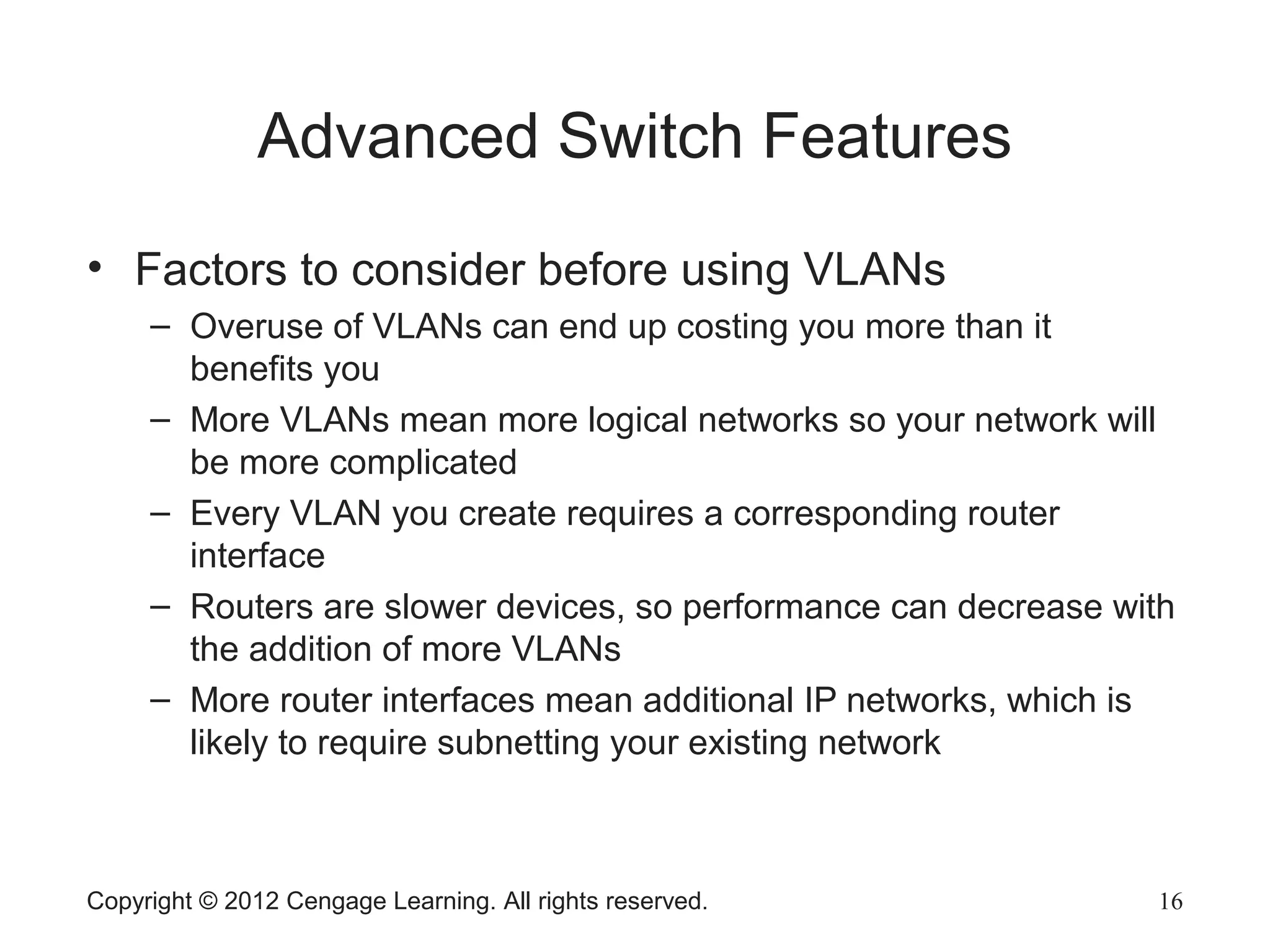 Advanced Switch Features

• Factors to consider before using VLANs
– Overuse of VLANs can end up costing you more than it benefits you
– More VLANs mean more logical networks so your network will be more complicated
– Every VLAN you create requires a corresponding router interface
– Routers are slower devices, so performance can decrease with the addition of more VLANs
– More router interfaces mean additional IP networks, which is likely to require subnetting your existing network

Copyright © 2012 Cengage Learning. All rights reserved.

16